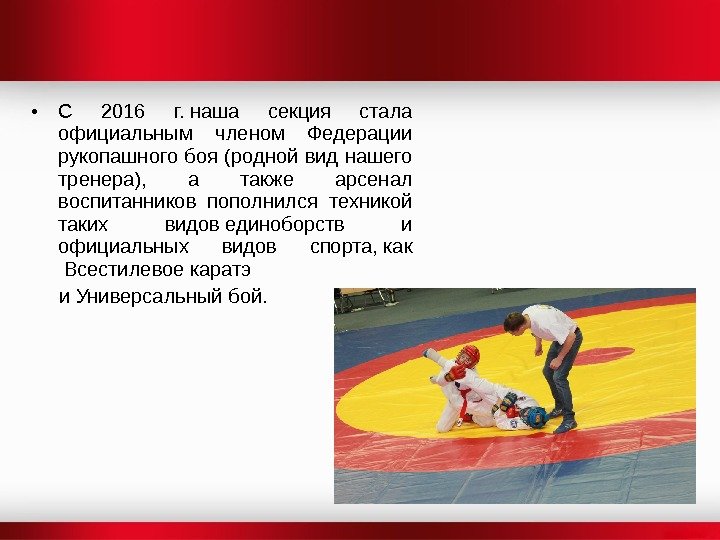 • С 2016 г. наша секция стала официальным членом Федерации рукопашного боя (родной вид нашего тренера), а также арсенал воспитанников пополнился техникой таких видов единоборств и официальных видов спорта, как Всестилевое каратэ

и Универсальный бой.